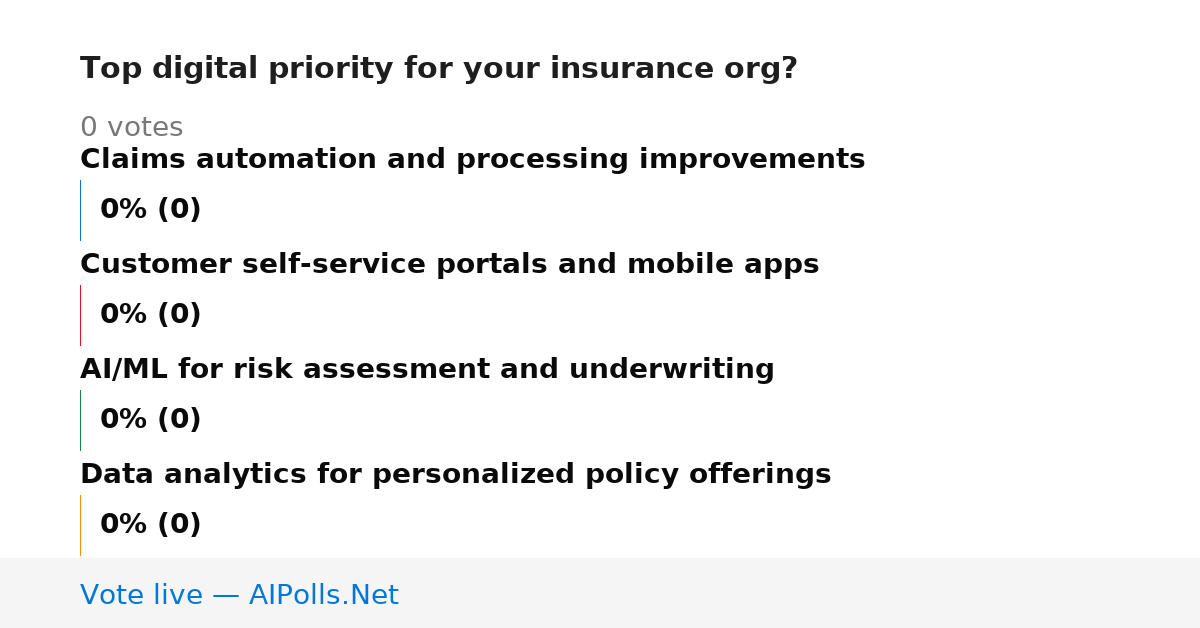 Top digital priority for your insurance org?

0 votes

Claims automation and processing improvements

0% (0)

Customer self-service portals and mobile apps

0% (0)

AI/ML for risk assessment and underwriting

0% (0)

Data analytics for personalized policy offerings

0% (0)

Vote live — AIPolls.Net